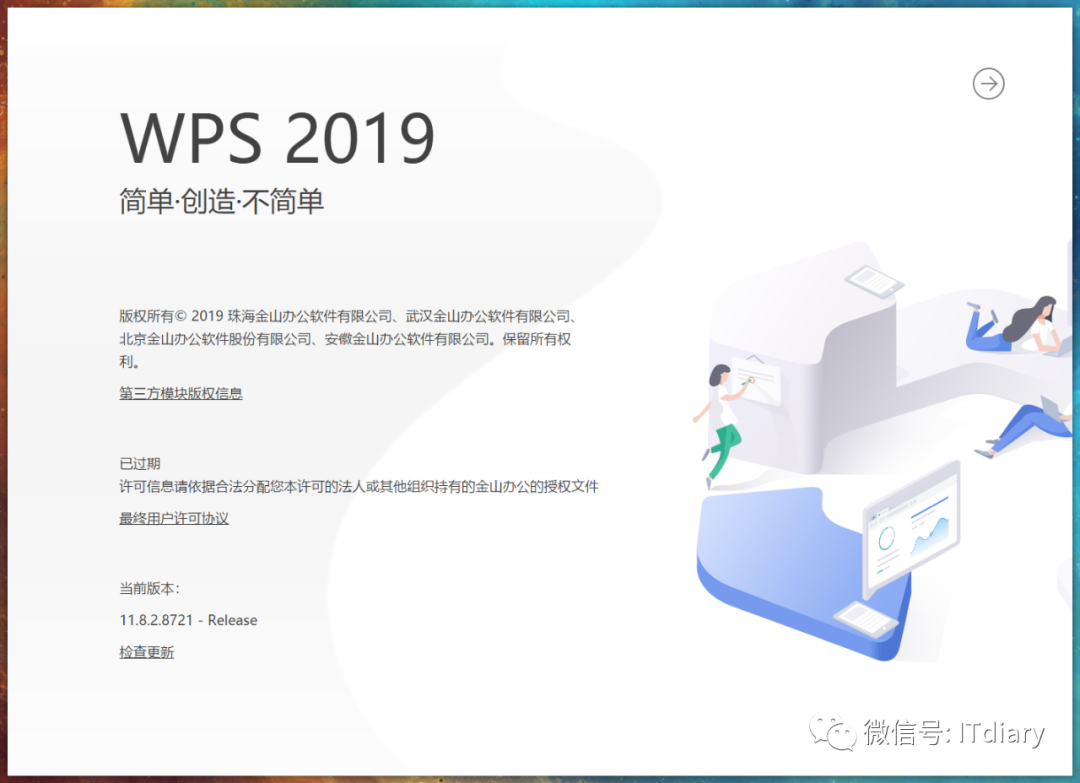 WPS 2019

简单·创造·不简单

版权所有© 2019 珠海金山办公软件有限公司、武汉金山办公软件有限公司、北京金山办公软件股份有限公司、安徽金山办公软件有限公司。保留所有权利。

第三方模块版权信息

已过期

许可信息请依据合法分配您本许可的法人或其他组织持有的金山办公的授权文件

最终用户许可协议

当前版本：

11.8.2.8721 - Release

检查更新

微信号: ITdiary